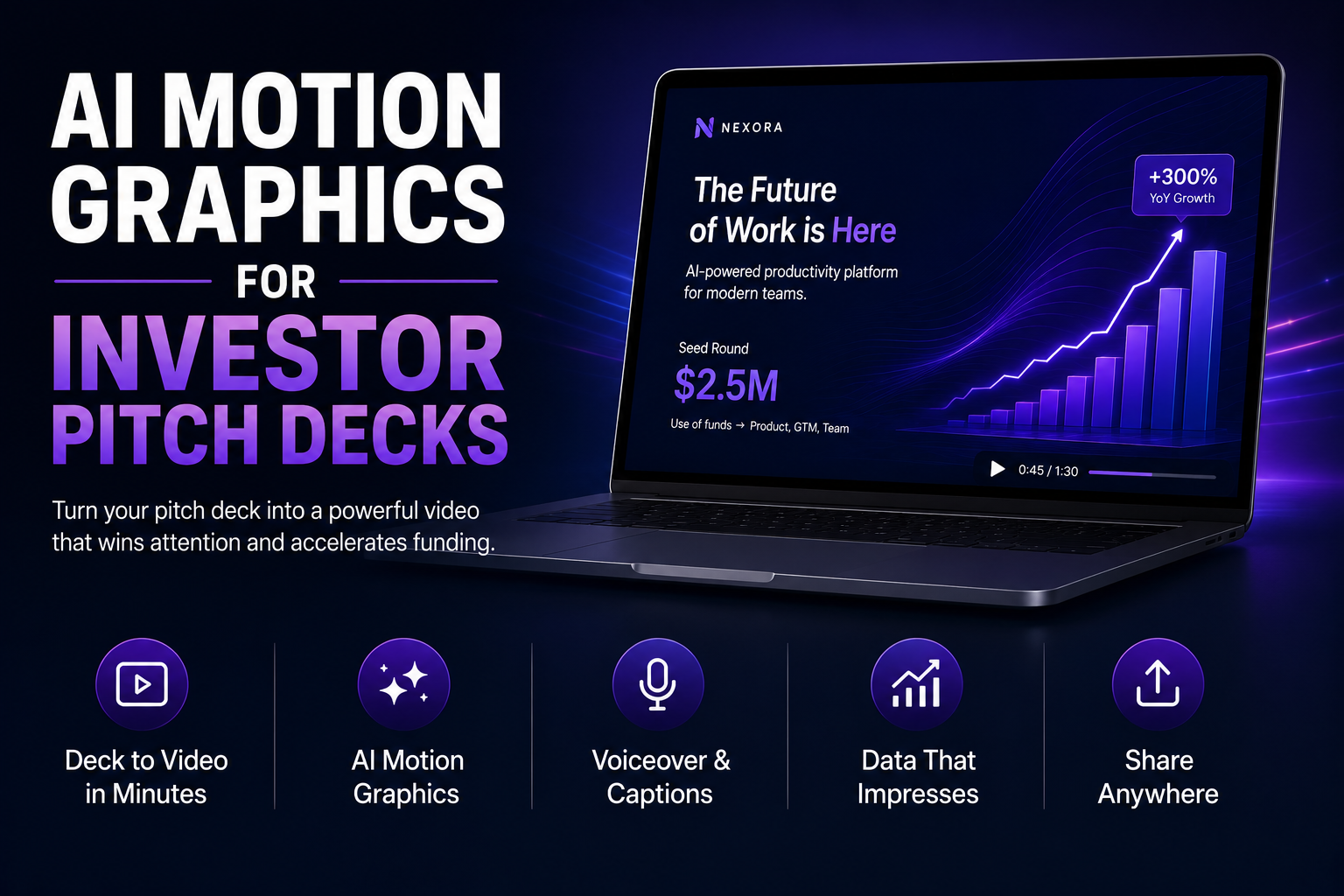 AI MOTION GRAPHICS
FOR
INVESTOR PITCH DECKS

Turn your pitch deck into a powerful video that wins attention and accelerates funding.

NEXORA

The Future of Work is Here

AI-powered productivity platform for modern teams.

Seed Round
$2.5M
Use of funds → Product, GTM, Team

+300%
YoY Growth

0:45 / 1:30

Deck to Video in Minutes

AI Motion Graphics

Voiceover & Captions

Data That Impresses

Share Anywhere